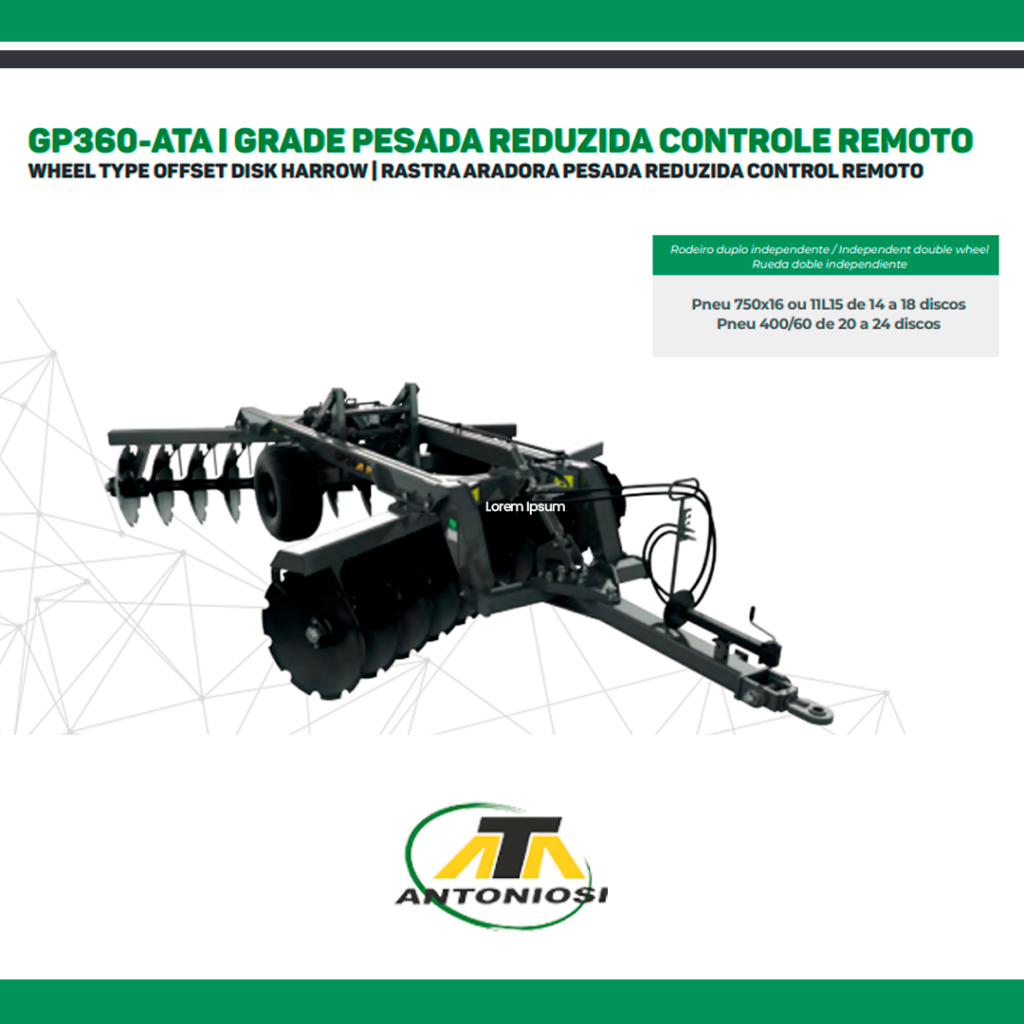 GP360-ATA I GRADE PESADA REDUZIDA CONTROLE REMOTO
WHEEL TYPE OFFSET DISK HARROW | RASTRA ARADORA PESADA REDUZIDA CONTROL REMOTO

Rodeiro duplo independente / Independent double wheel
Rueda doble independiente

Pneu 750x16 ou 11L15 de 14 a 18 discos
Pneu 400/60 de 20 a 24 discos

Lorem Ipsum

ATA
ANTONIOSI